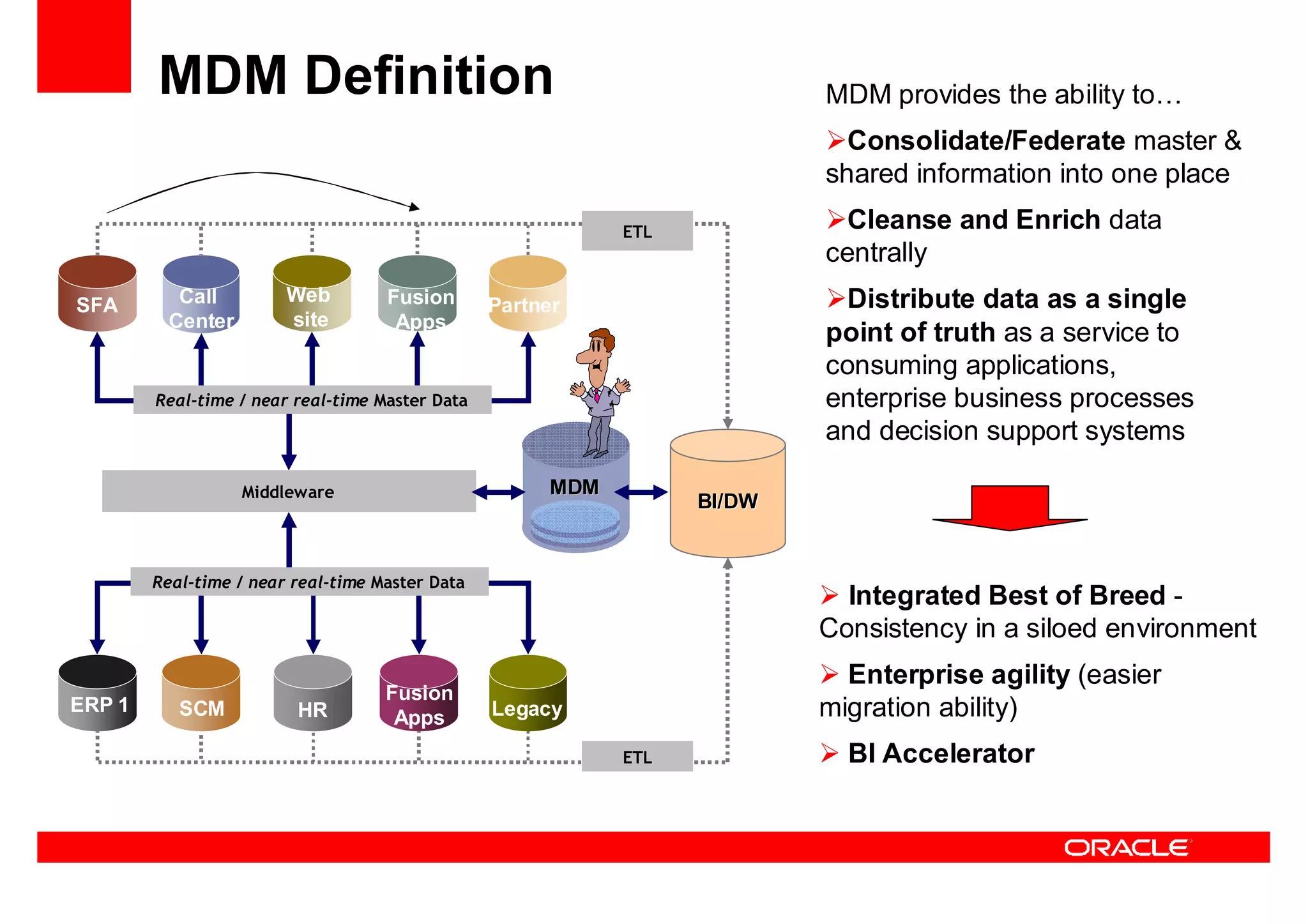 MDM Definition

ETL

SFA

Call Center

Web site

Fusion Apps

Partner

Real-time / near real-time Master Data

Middleware

MDM

BI/DW

Real-time / near real-time Master Data

ERP 1

SCM

HR

Fusion Apps

Legacy

ETL

MDM provides the ability to…

➢Consolidate/Federate master & shared information into one place

➢Cleanse and Enrich data centrally

➢Distribute data as a single point of truth as a service to consuming applications, enterprise business processes and decision support systems

➢ Integrated Best of Breed - Consistency in a siloed environment

➢ Enterprise agility (easier migration ability)

➢ BI Accelerator

ORACLE